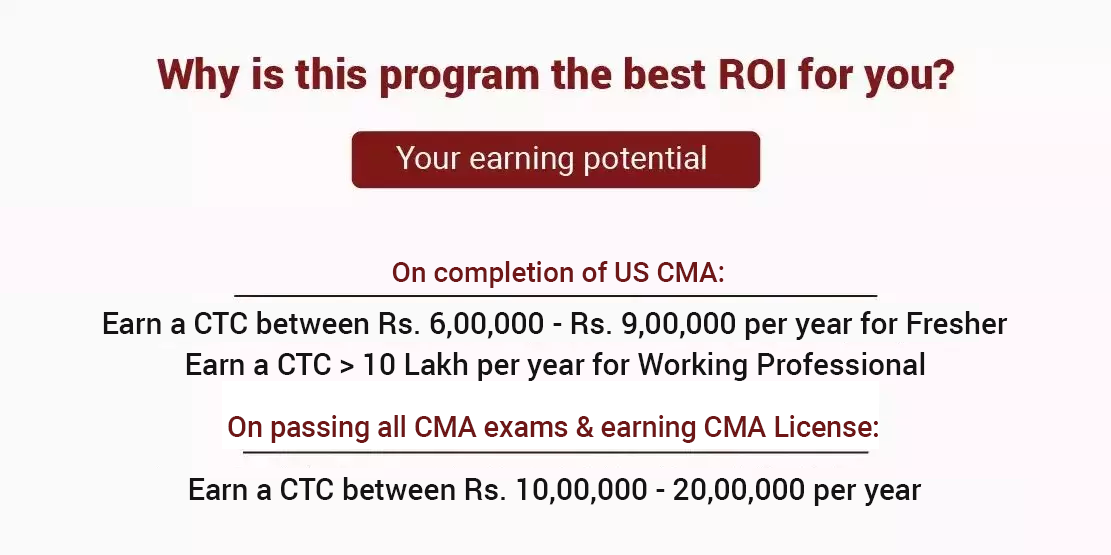 Why is this program the best ROI for you?

Your earning potential

On completion of US CMA:

Earn a CTC between Rs. 6,00,000 - Rs. 9,00,000 per year for Fresher
Earn a CTC > 10 Lakh per year for Working Professional

On passing all CMA exams & earning CMA License:

Earn a CTC between Rs. 10,00,000 - 20,00,000 per year